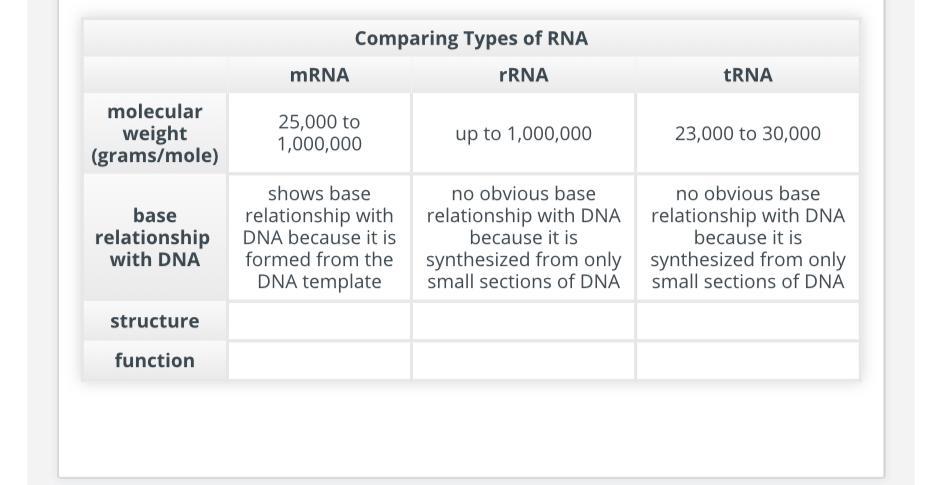 Comparing Types of RNA

| | mRNA | rRNA | tRNA |
|---|---|---|---|
| molecular weight (grams/mole) | 25,000 to 1,000,000 | up to 1,000,000 | 23,000 to 30,000 |
| base relationship with DNA | shows base relationship with DNA because it is formed from the DNA template | no obvious base relationship with DNA because it is synthesized from only small sections of DNA | no obvious base relationship with DNA because it is synthesized from only small sections of DNA |
| structure | | | |
| function | | | |